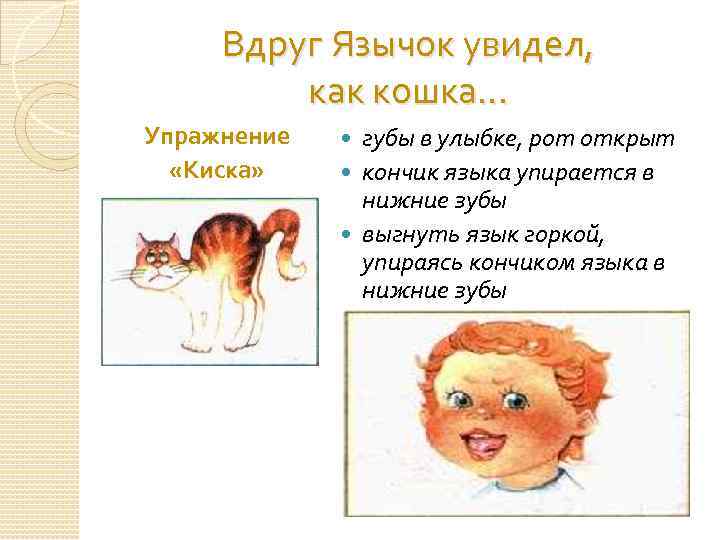 Вдруг Язычок увидел, как кошка…

Упражнение «Киска»

- губы в улыбке, рот открыт
- кончик языка упирается в нижние зубы
- выгнуть язык горкой, упираясь кончиком языка в нижние зубы